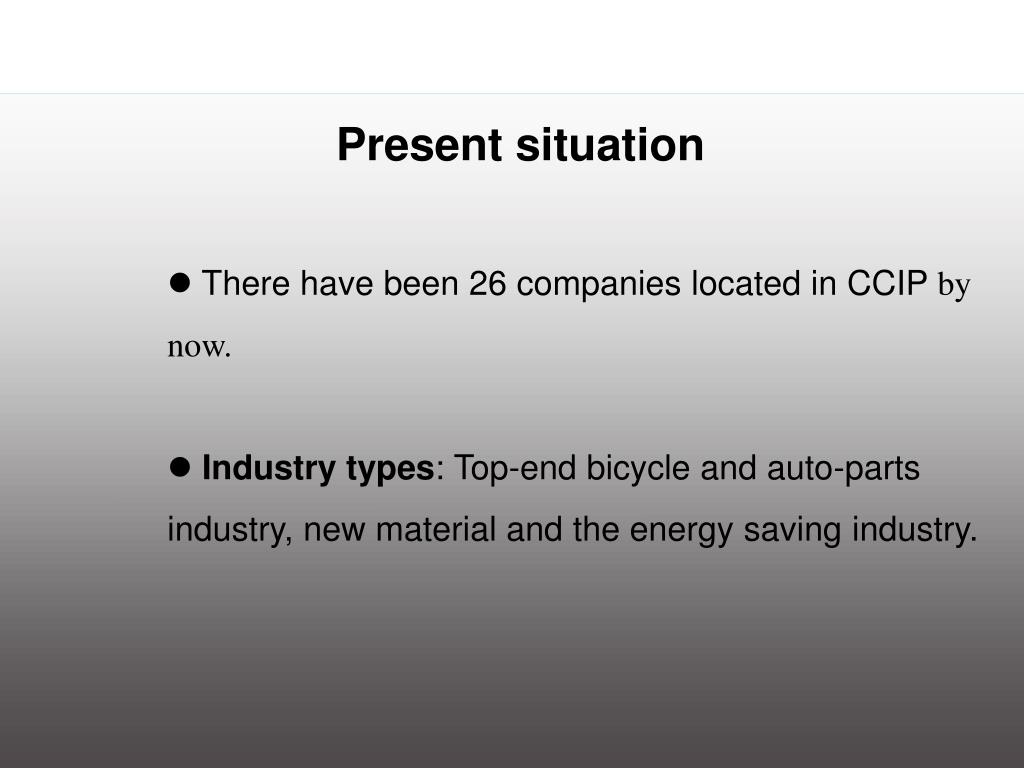 Present situation

● There have been 26 companies located in CCIP by now.

● Industry types: Top-end bicycle and auto-parts industry, new material and the energy saving industry.